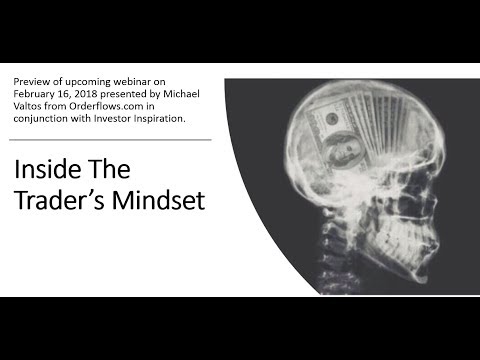 Preview of upcoming webinar on February 16, 2018 presented by Michael Valtos from Orderflows.com in conjunction with Investor Inspiration.

Inside The Trader's Mindset